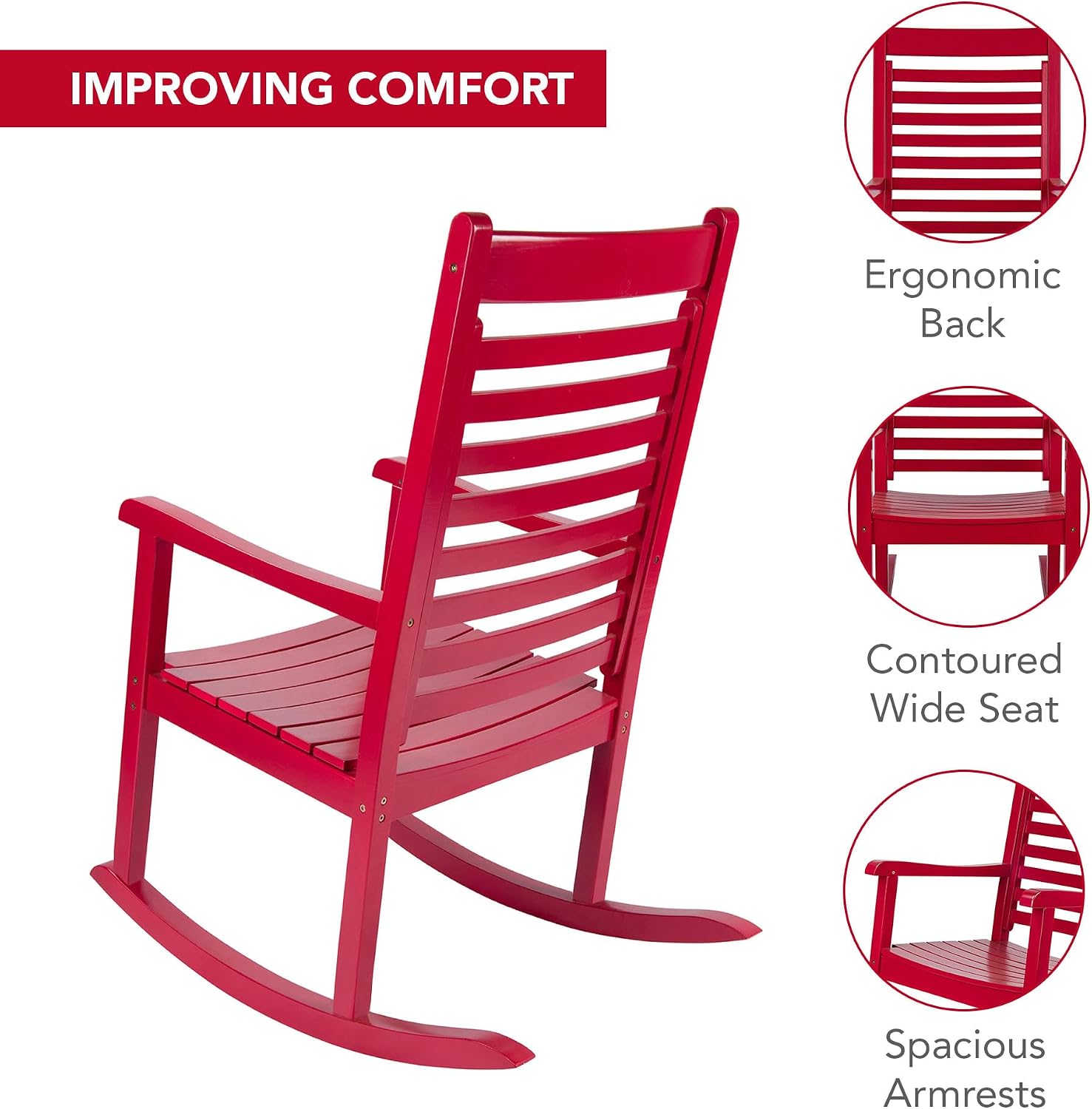 IMPROVING COMFORT

Ergonomic Back

Contoured Wide Seat

Spacious Armrests